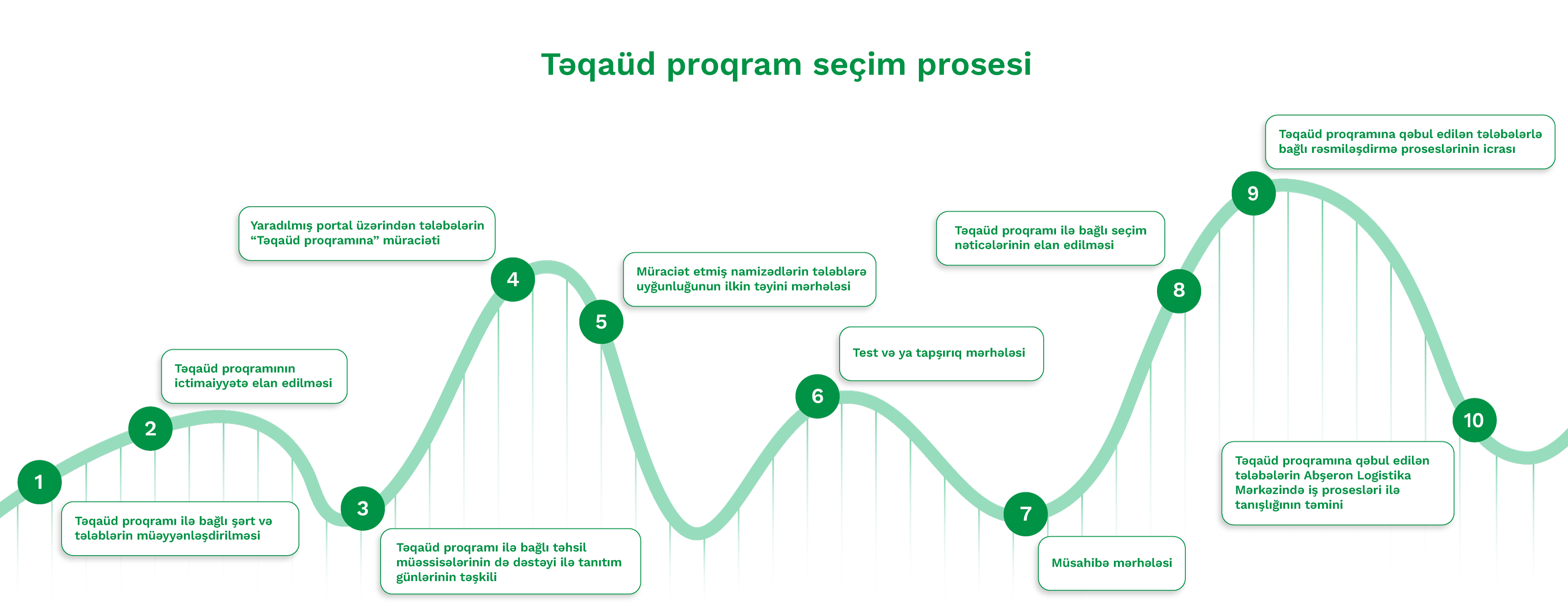 Təqaüd proqram seçim prosesi

1
Təqaüd proqramı ilə bağlı şərt və tələblərin müəyyənləşdirilməsi

2
Təqaüd proqramının ictimaiyyətə elan edilməsi

3
Təqaüd proqramı ilə bağlı təhsil müəssisələrinin də dəstəyi ilə tanıtım günlərinin təşkili

4
Yaradılmış portal üzərindən tələbələrin “Təqaüd proqramına” müraciəti

5
Müraciət etmiş namizədlərin tələblərə uyğunluğunun ilkin təyini mərhələsi

6
Test və ya tapşırıq mərhələsi

7
Müsahibə mərhələsi

8
Təqaüd proqramı ilə bağlı seçim nəticələrinin elan edilməsi

9
Təqaüd proqramına qəbul edilən tələbələrlə bağlı rəsmiləşdirmə proseslərinin icrası

10
Təqaüd proqramına qəbul edilən tələbələrin Abşeron Logistika Mərkəzində iş prosesləri ilə tanışlığının təmini